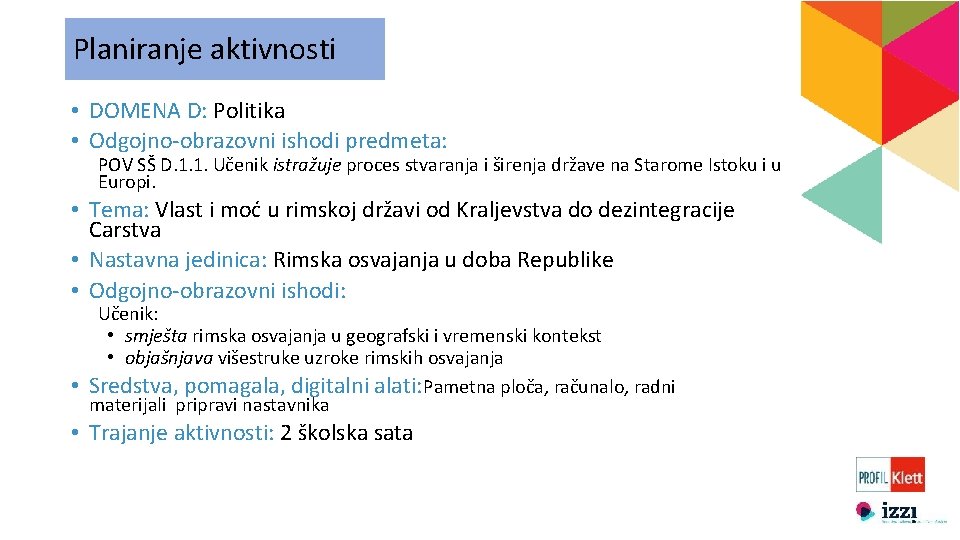 Planiranje aktivnosti

• DOMENA D: Politika
• Odgojno-obrazovni ishodi predmeta:

POV SŠ D.1.1. Učenik istražuje proces stvaranja i širenja države na Starome Istoku i u Europi.

• Tema: Vlast i moć u rimskoj državi od Kraljevstva do dezintegracije Carstva
• Nastavna jedinica: Rimska osvajanja u doba Republike
• Odgojno-obrazovni ishodi:

Učenik:
• smješta rimska osvajanja u geografski i vremenski kontekst
• objašnjava višestruke uzroke rimskih osvajanja

• Sredstva, pomagala, digitalni alati: Pametna ploča, računalo, radni materijali pripravi nastavnika
• Trajanje aktivnosti: 2 školska sata

PROFIL Klett
izzi